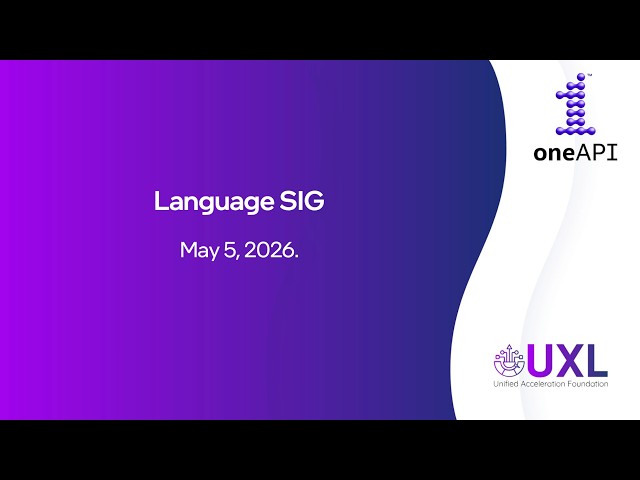 Language SIG

May 5, 2026.

oneAPI

UXL
Unified Acceleration Foundation